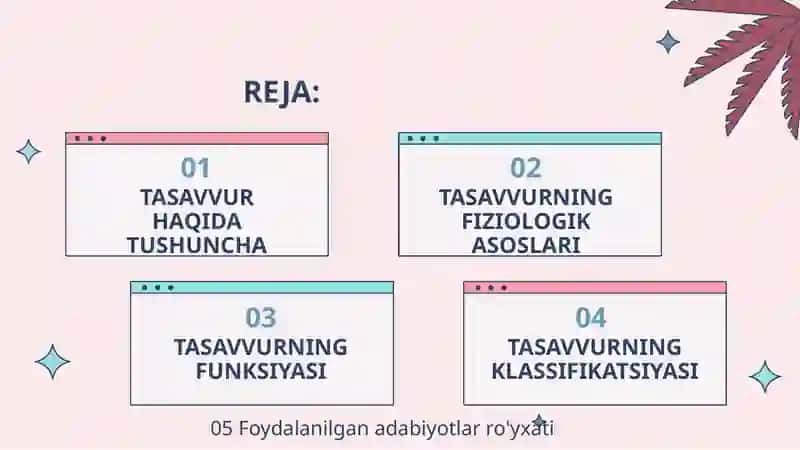 REJA:

01
TASAVVUR HAQIDA TUSHUNCHA

02
TASAVVURNING FIZIOLOGIK ASOSLARI

03
TASAVVURNING FUNKSIYASI

04
TASAVVURNING KLASSIFIKATSIYASI

05 Foydalanilgan adabiyotlar ro'yxati